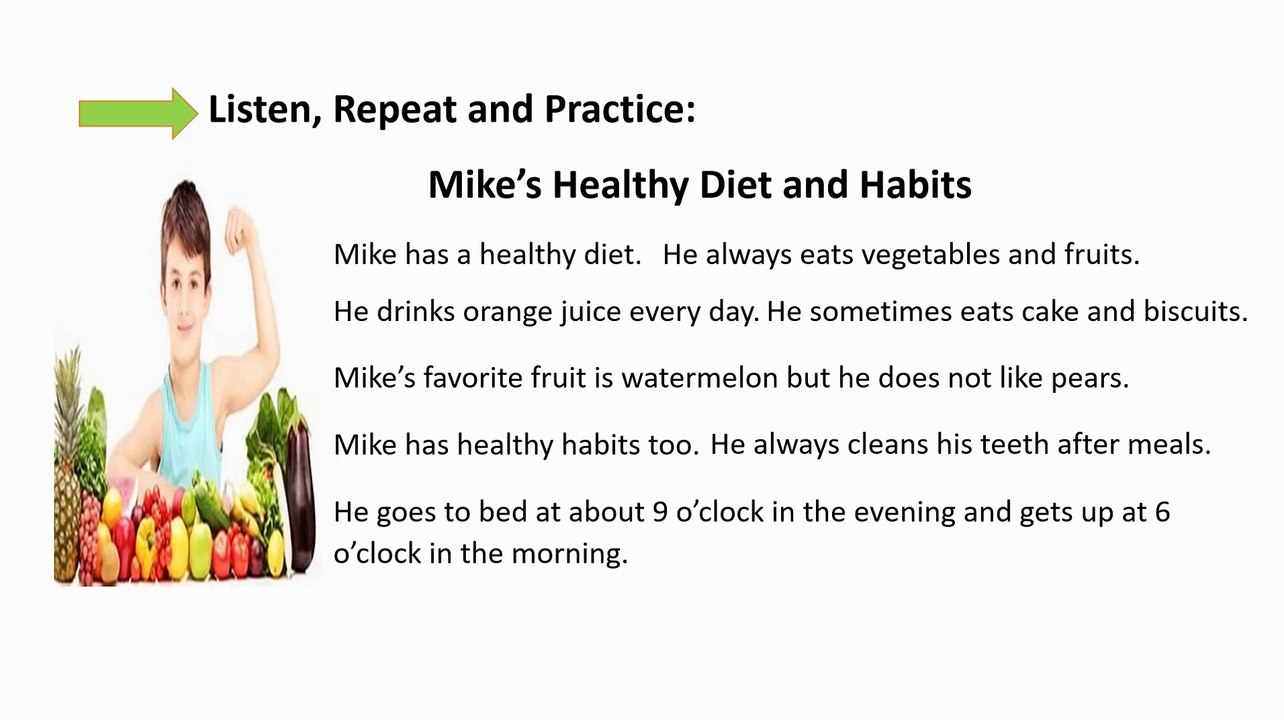 Listen, Repeat and Practice:

Mike’s Healthy Diet and Habits

Mike has a healthy diet. He always eats vegetables and fruits.

He drinks orange juice every day. He sometimes eats cake and biscuits.

Mike’s favorite fruit is watermelon but he does not like pears.

Mike has healthy habits too. He always cleans his teeth after meals.

He goes to bed at about 9 o’clock in the evening and gets up at 6 o’clock in the morning.